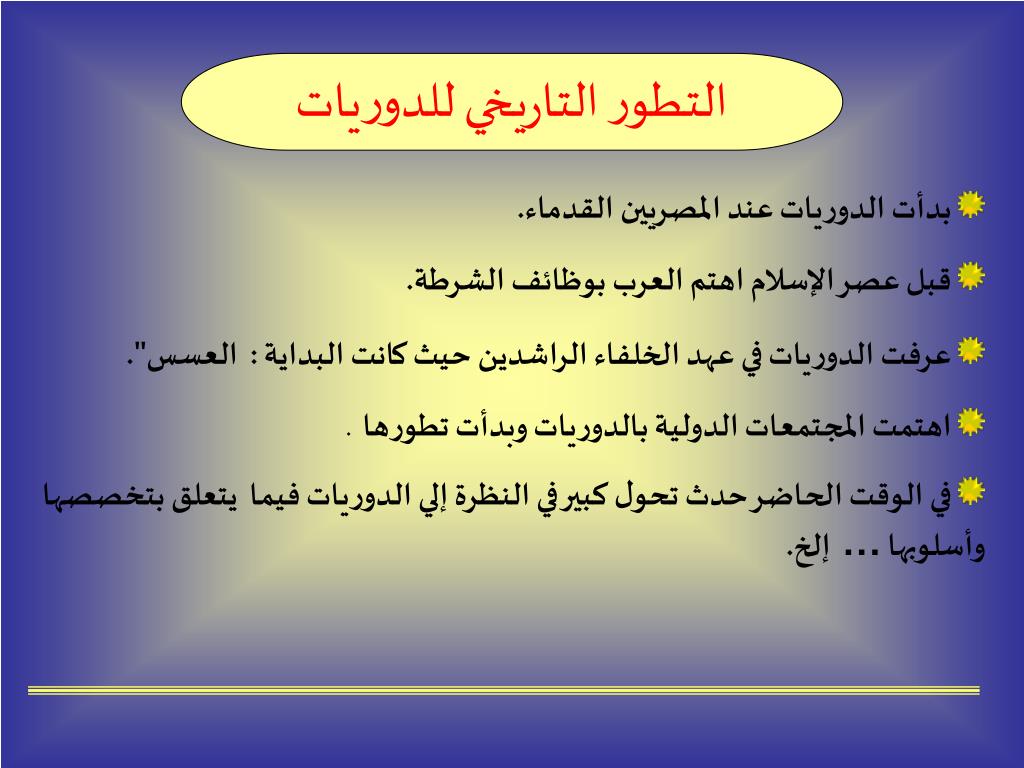 التطور التاريخي للدوريات

بدأت الدوريات عند المصريين القدماء.

قبل عصر الإسلام اهتم العرب بوظائف الشرطة.

عرفت الدوريات في عهد الخلفاء الراشدين حيث كانت البداية : العسس".

اهتمت المجتمعات الدولية بالدوريات وبدأت تطورها .

في الوقت الحاضر حدث تحول كبير في النظرة إلي الدوريات فيما يتعلق بتخصصها وأسلوبها ... إلخ.